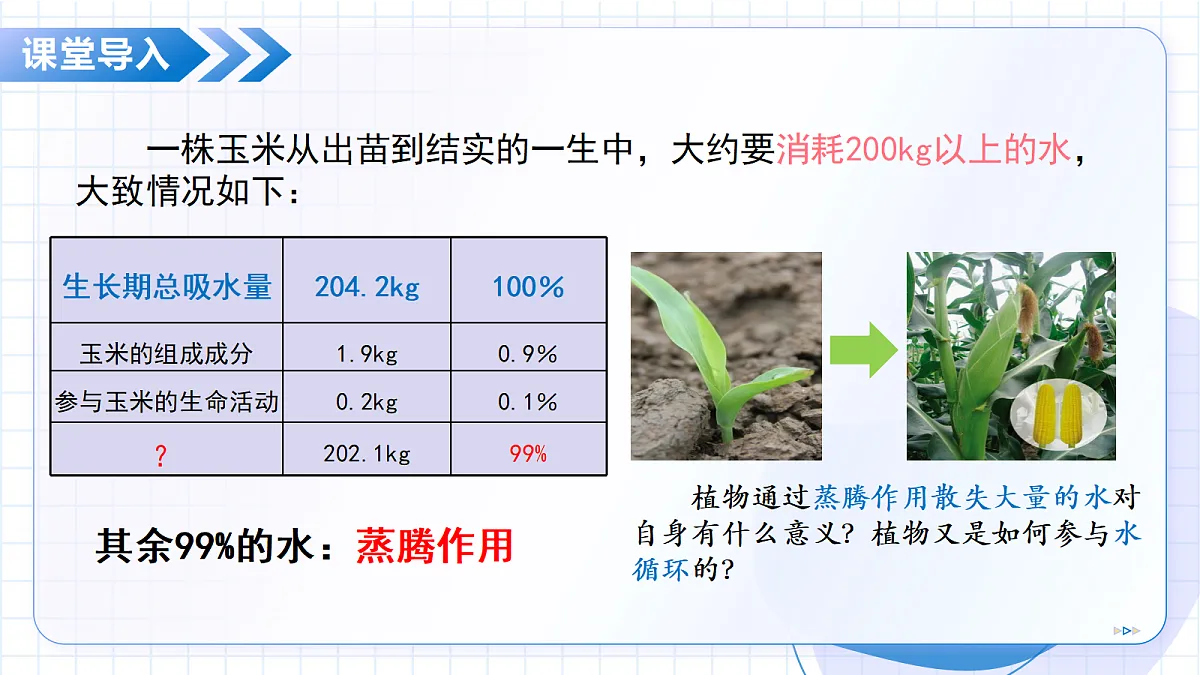 课堂导入

一株玉米从出苗到结实的一生中，大约要消耗200kg以上的水，大致情况如下：

| 生长期总吸水量 | 204.2kg | 100% |
|---|---|---|
| 玉米的组成成分 | 1.9kg | 0.9% |
| 参与玉米的生命活动 | 0.2kg | 0.1% |
| ? | 202.1kg | 99% |

其余99%的水：蒸腾作用

植物通过蒸腾作用散失大量的水对自身有什么意义？植物又是如何参与水循环的？